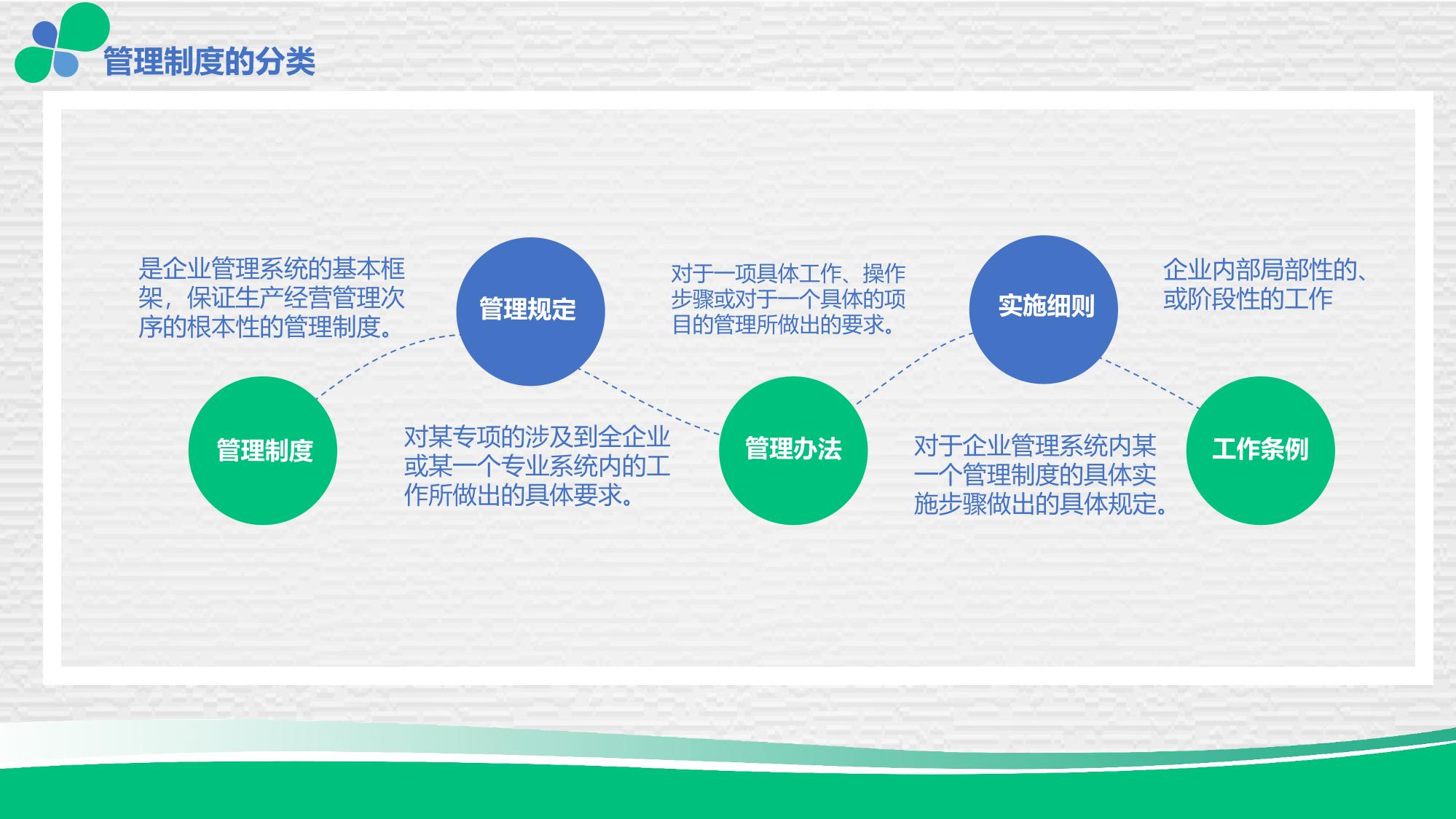 管理制度的分类

是企业管理系统的基本框架，保证生产经营管理次序的根本性的管理制度。

管理规定

对于一项具体工作、操作步骤或对于一个具体的项目的管理所做出的要求。

实施细则

企业内部局部性的、或阶段性的工作

管理制度

对某专项的涉及到全企业或某一个专业系统内的工作所做出的具体要求。

管理办法

对于企业管理系统内某一个管理制度的具体实施步骤做出的具体规定。

工作条例